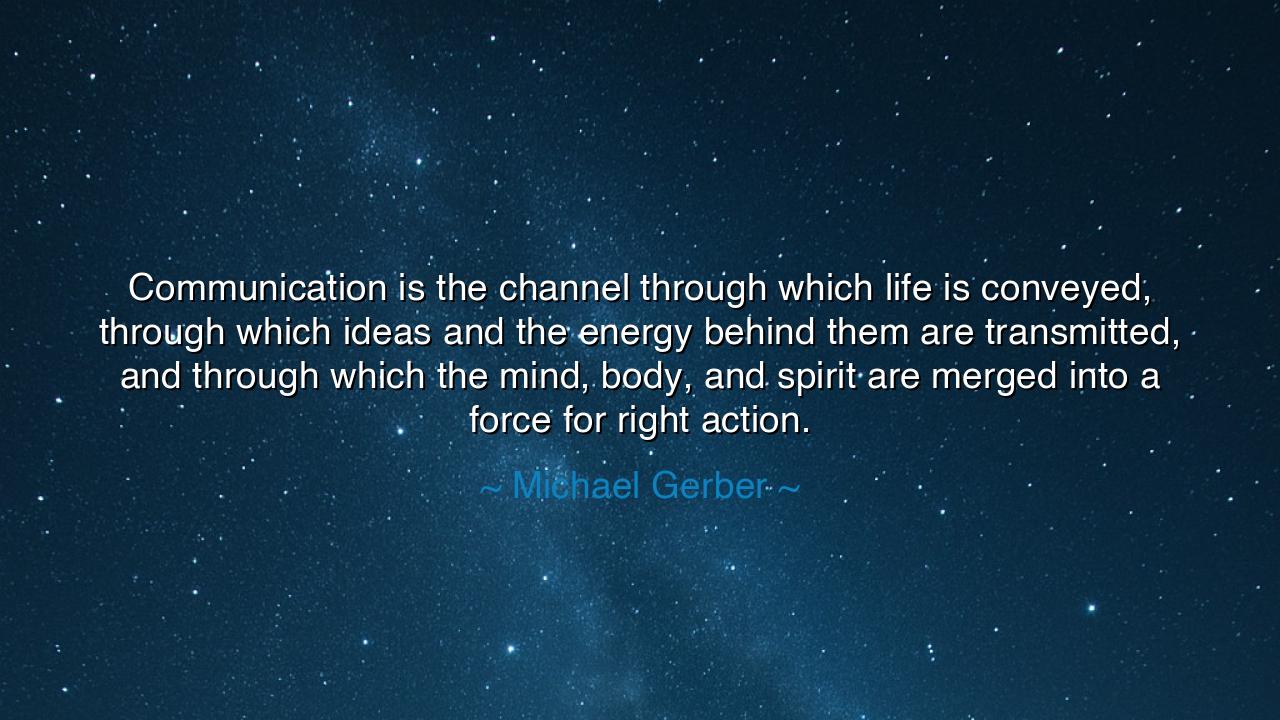 Communication is the channel through which life is conveyed, through which ideas and the energy behind them are transmitted, and through which the mind, body, and spirit are merged into a force for right action.

~ Michael Gerber ~